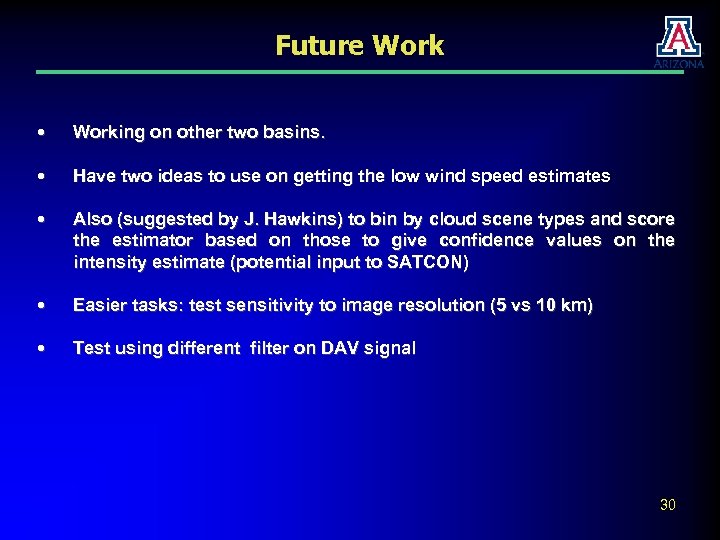 Future Work

A
ARIZONA

• Working on other two basins.

• Have two ideas to use on getting the low wind speed estimates

• Also (suggested by J. Hawkins) to bin by cloud scene types and score the estimator based on those to give confidence values on the intensity estimate (potential input to SATCON)

• Easier tasks: test sensitivity to image resolution (5 vs 10 km)

• Test using different filter on DAV signal

30